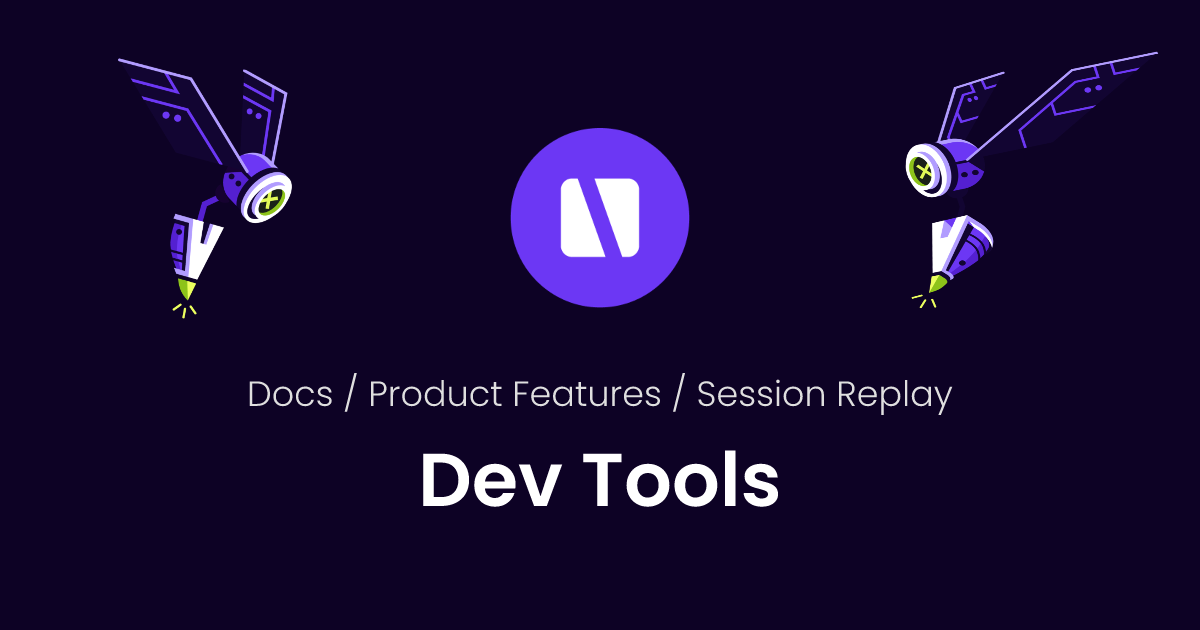 Docs / Product Features / Session Replay

Dev Tools